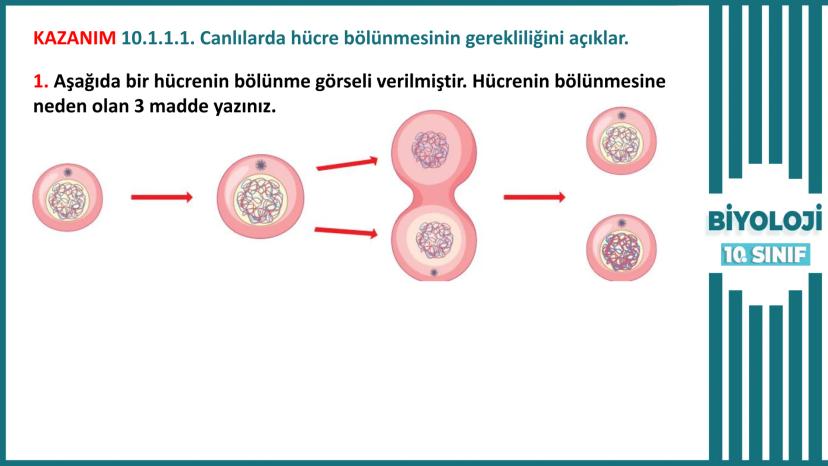 KAZANIM 10.1.1.1. Canlılarda hücre bölünmesinin gerekliliğini açıklar.

1. Aşağıda bir hücrenin bölünme görseli verilmiştir. Hücrenin bölünmesine neden olan 3 madde yazınız.

BİYOLOJİ
10. SINIF